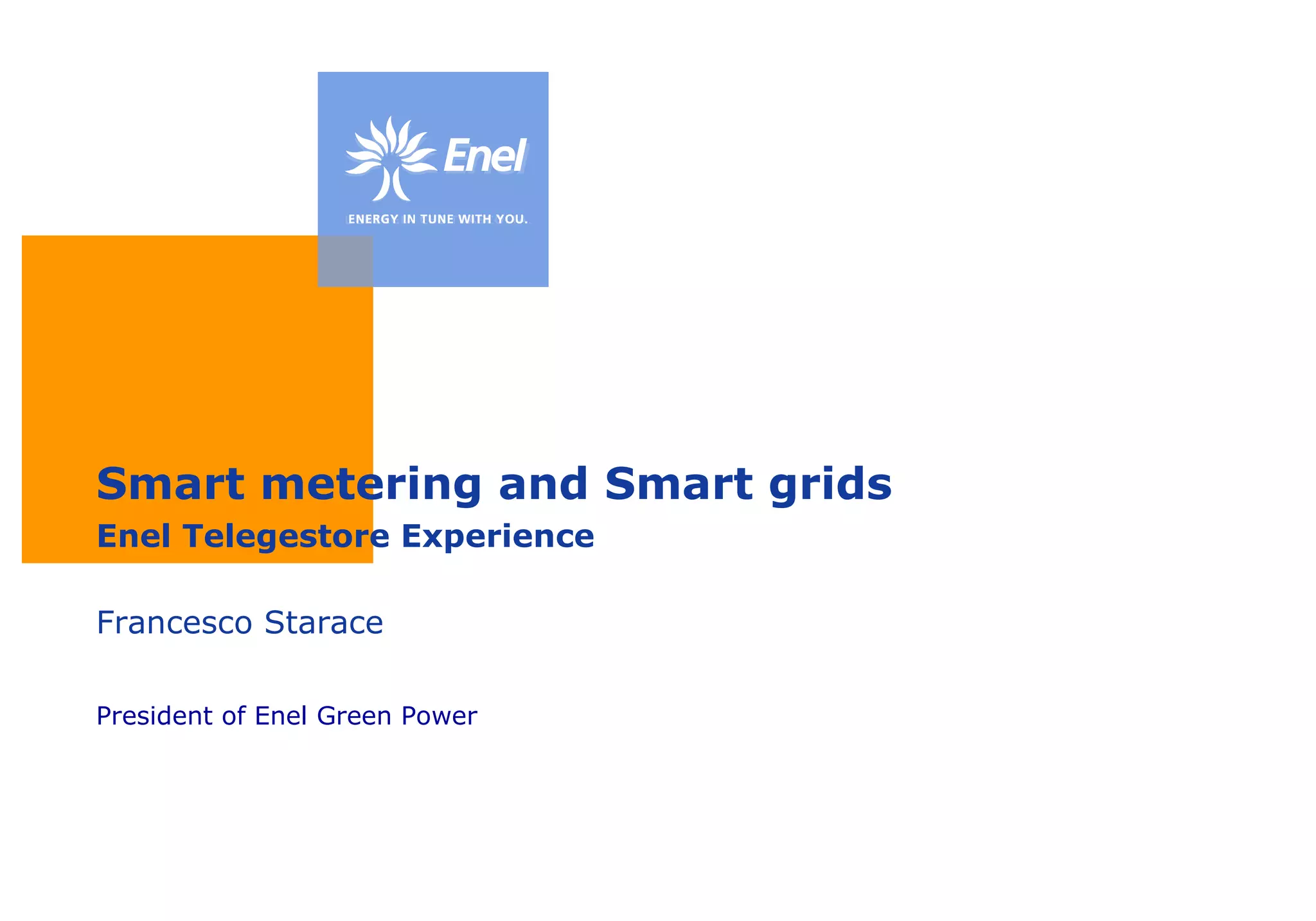 Enel
ENERGY IN TUNE WITH YOU.

Smart metering and Smart grids
Enel Telegestore Experience

Francesco Starace

President of Enel Green Power